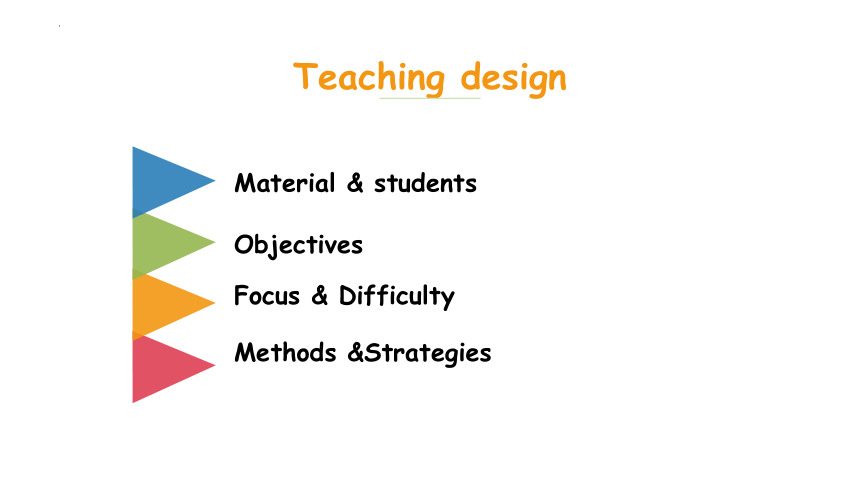 Teaching design

Material & students

Objectives

Focus & Difficulty

Methods &Strategies